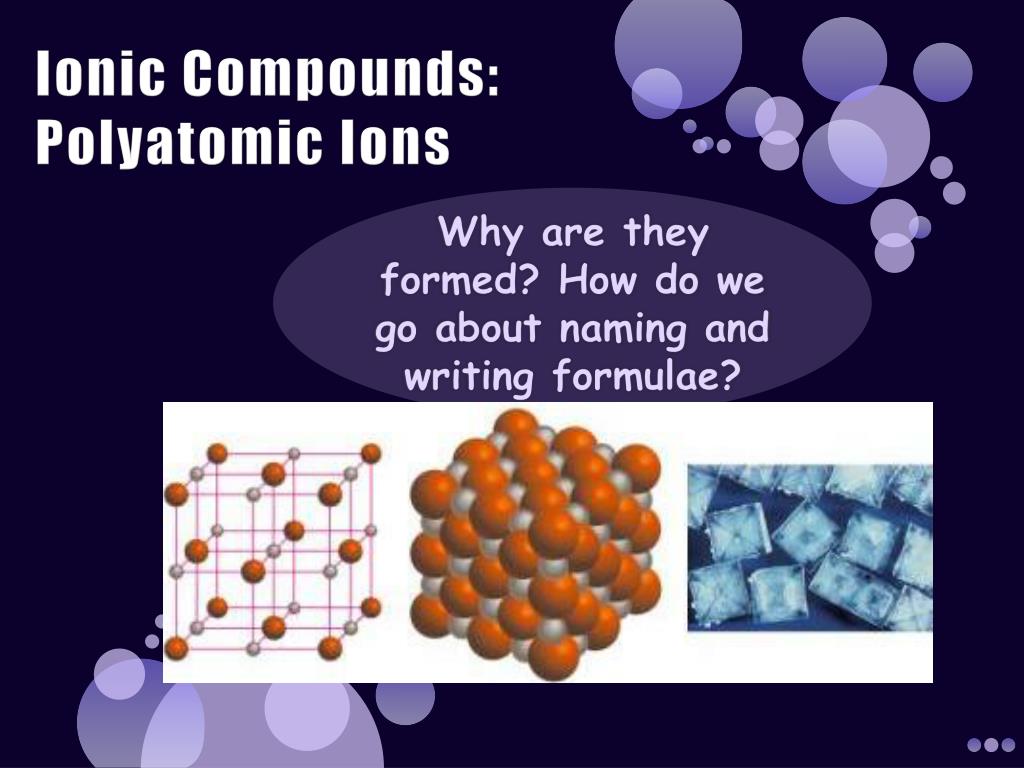 Ionic Compounds: Polyatomic Ions

Why are they formed? How do we go about naming and writing formulae?